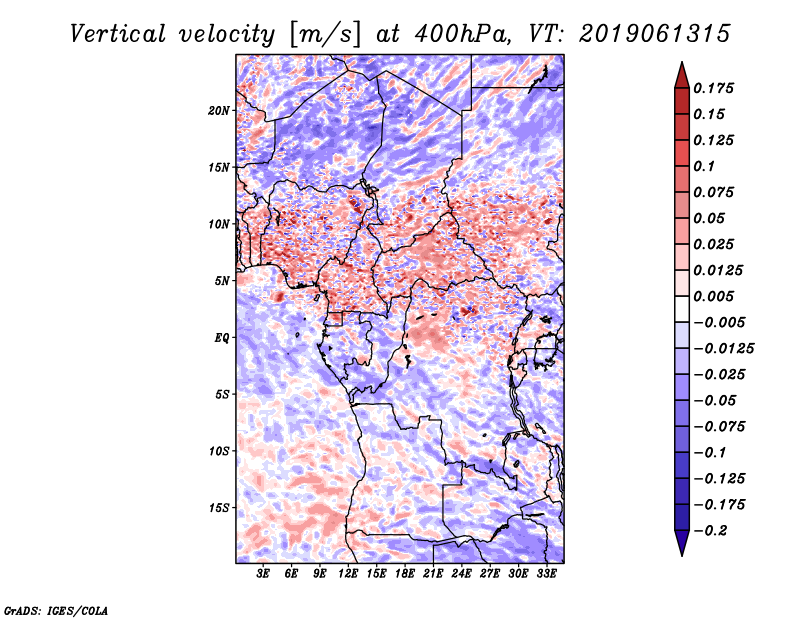 Vertical velocity [m/s] at 400hPa, VT: 2019061315

20N
15N
10N
5N
EQ
5S
10S
15S

3E 6E 9E 12E 15E 18E 21E 24E 27E 30E 33E

0.175
0.15
0.125
0.1
0.075
0.05
0.025
0.0125
0.005
−0.005
−0.0125
−0.025
−0.05
−0.075
−0.1
−0.125
−0.175
−0.2

GrADS: IGES/COLA